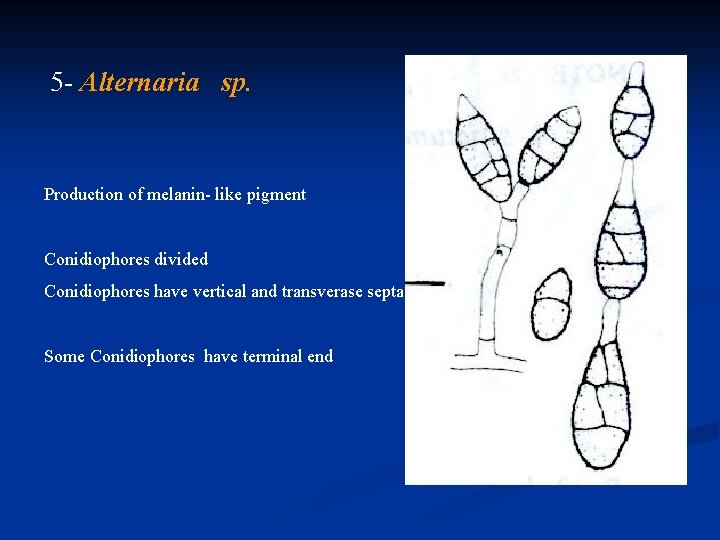 5- Alternaria sp.

Production of melanin- like pigment

Conidiophores divided

Conidiophores have vertical and transverase septa

Some Conidiophores have terminal end